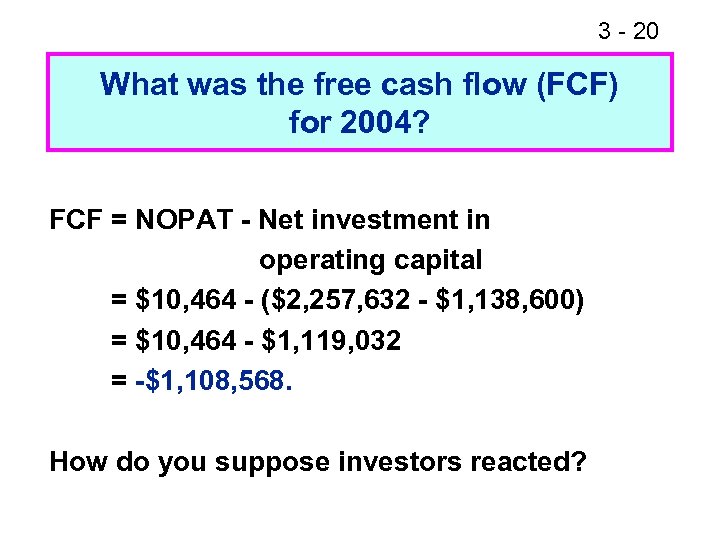 3 - 20

What was the free cash flow (FCF) for 2004?

FCF = NOPAT - Net investment in operating capital
= \$10,464 - (\$2,257,632 - \$1,138,600)
= \$10,464 - \$1,119,032
= -\$1,108,568.

How do you suppose investors reacted?